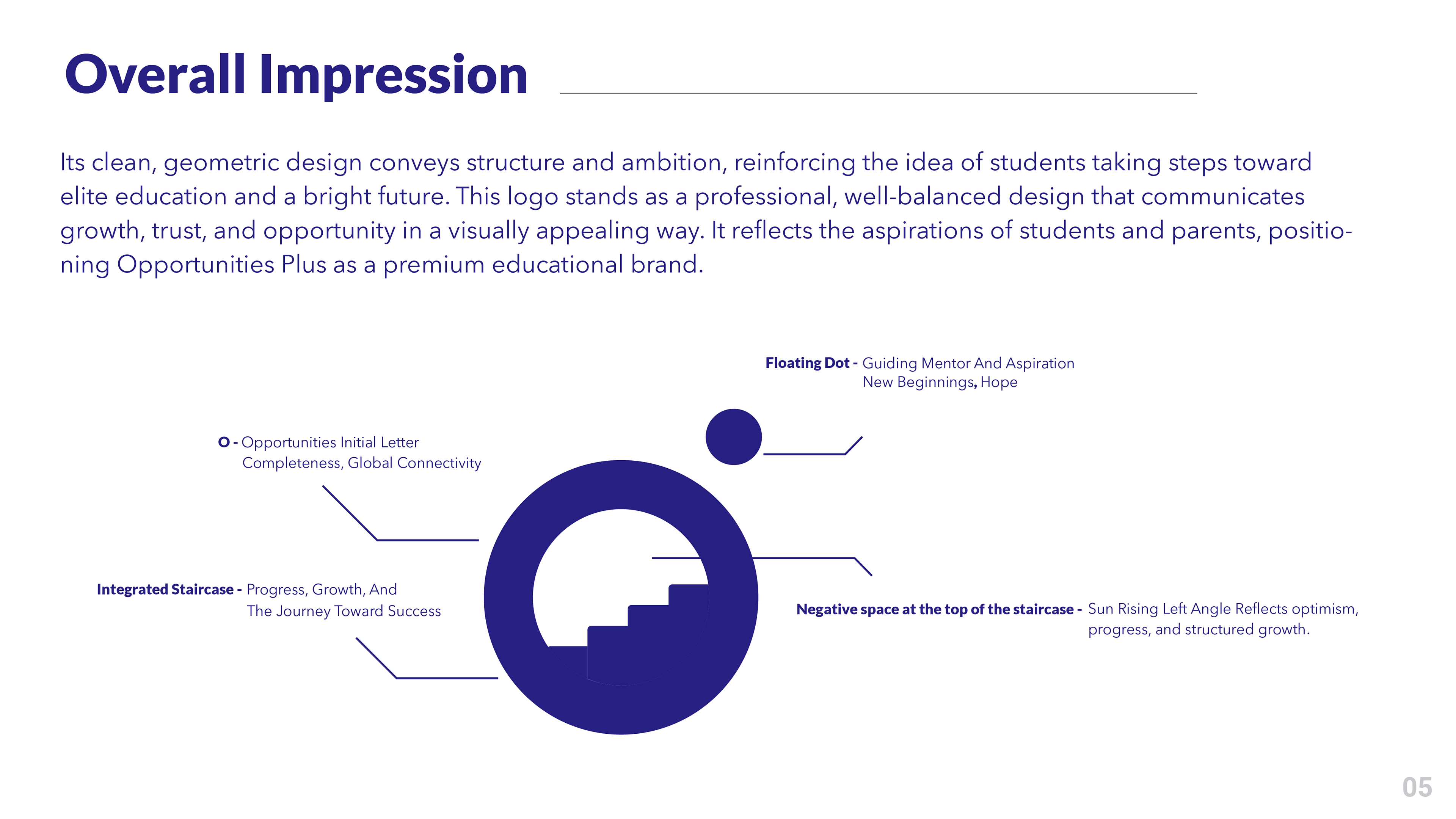 Overall Impression

Its clean, geometric design conveys structure and ambition, reinforcing the idea of students taking steps toward elite education and a bright future. This logo stands as a professional, well-balanced design that communicates growth, trust, and opportunity in a visually appealing way. It reflects the aspirations of students and parents, positioning Opportunities Plus as a premium educational brand.

Floating Dot - Guiding Mentor And Aspiration
New Beginnings, Hope

O - Opportunities Initial Letter
Completeness, Global Connectivity

Integrated Staircase - Progress, Growth, And
The Journey Toward Success

Negative space at the top of the staircase - Sun Rising Left Angle Reflects optimism,
progress, and structured growth.

05